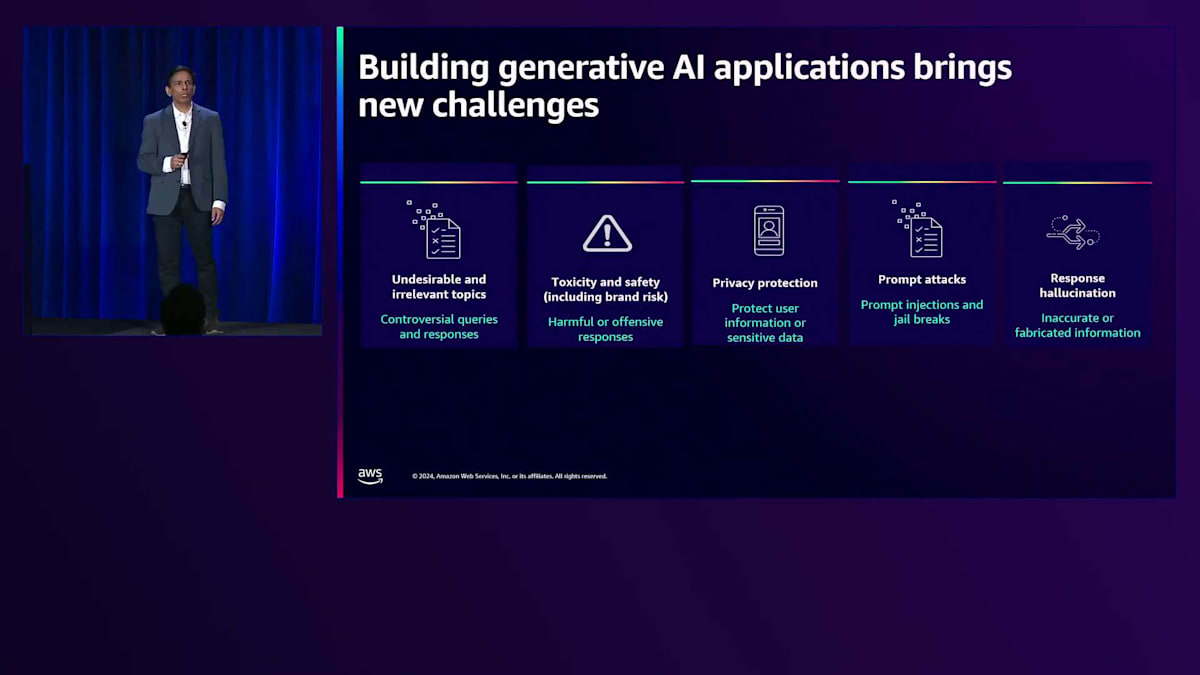 Building generative AI applications brings new challenges

Undesirable and irrelevant topics
Controversial queries and responses

Toxicity and safety (including brand risk)
Harmful or offensive responses

Privacy protection
Protect user information or sensitive data

Prompt attacks
Prompt injections and jail breaks

Response hallucination
Inaccurate or fabricated information

aws

© 2024, Amazon Web Services, Inc. or its affiliates. All rights reserved.